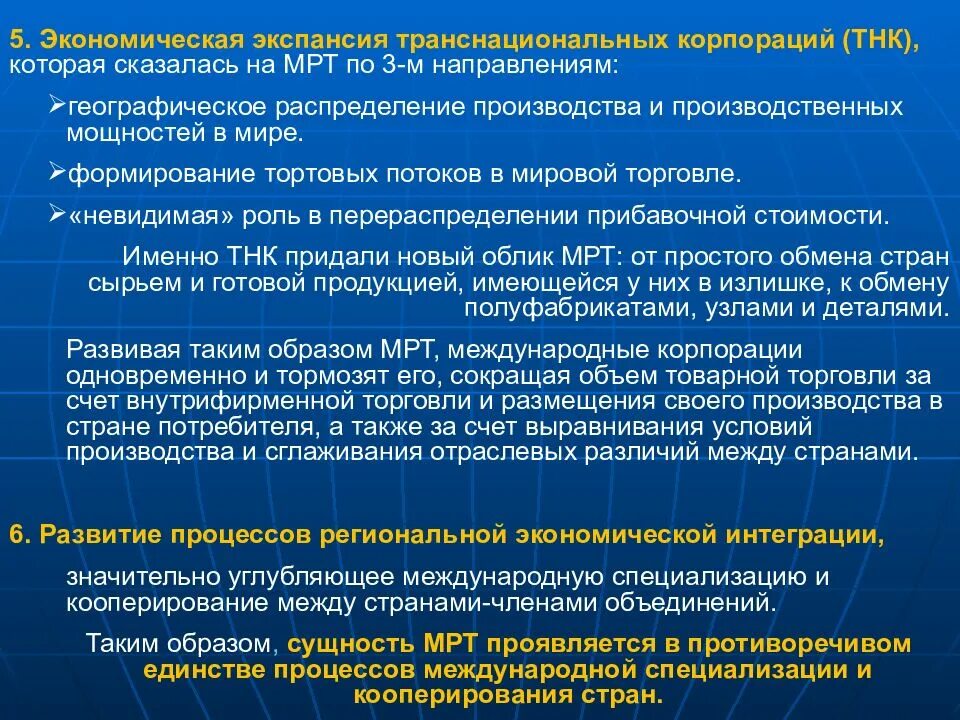 5. Экономическая экспансия транснациональных корпораций (ТНК), которая сказалась на МРТ по 3-м направлениям:

➢географическое распределение производства и производственных мощностей в мире.

➢формирование тортовых потоков в мировой торговле.

➢«невидимая» роль в перераспределении прибавочной стоимости.

Именно ТНК придали новый облик МРТ: от простого обмена стран сырьем и готовой продукцией, имеющейся у них в излишке, к обмену полуфабрикатами, узлами и деталями.

Развивая таким образом МРТ, международные корпорации одновременно и тормозят его, сокращая объем товарной торговли за счет внутрифирменной торговли и размещения своего производства в стране потребителя, а также за счет выравнивания условий производства и сглаживания отраслевых различий между странами.

6. Развитие процессов региональной экономической интеграции,

значительно углубляющее международную специализацию и кооперирование между странами-членами объединений.

Таким образом, сущность МРТ проявляется в противоречивом единстве процессов международной специализации и кооперирования стран.